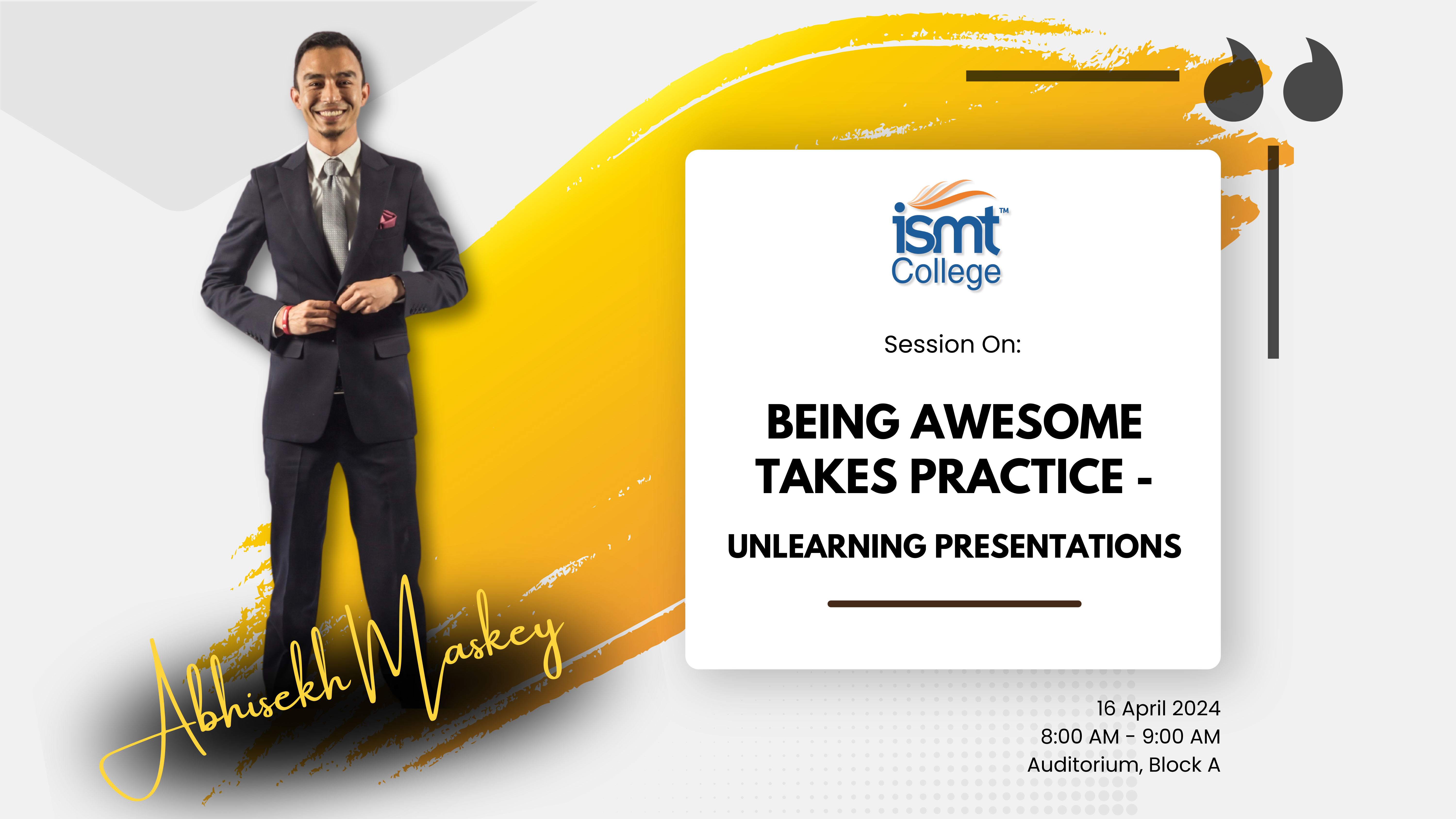 ismt™
College

Session On:

BEING AWESOME TAKES PRACTICE -

UNLEARNING PRESENTATIONS

Abhisekh Maskey

16 April 2024
8:00 AM - 9:00 AM
Auditorium, Block A